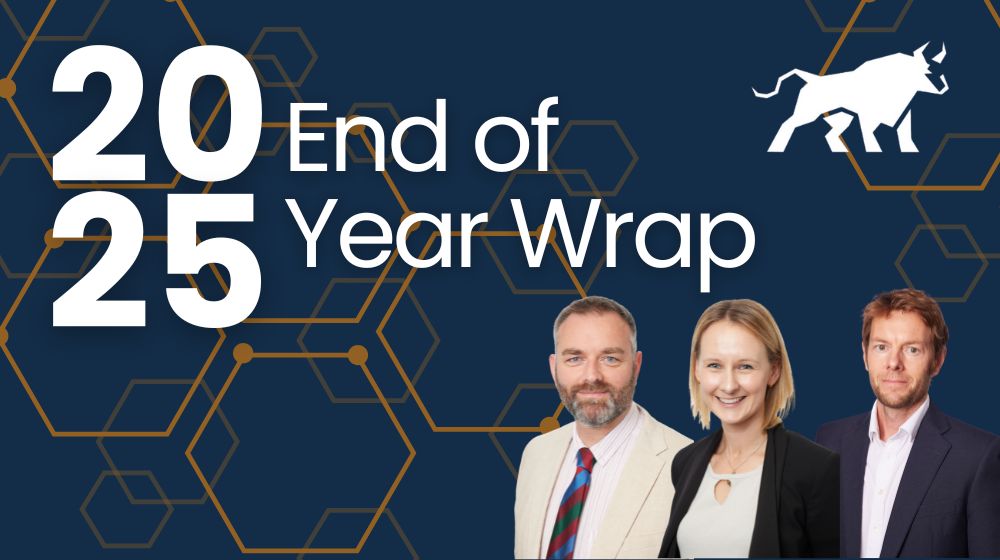 20
25
End of
Year Wrap